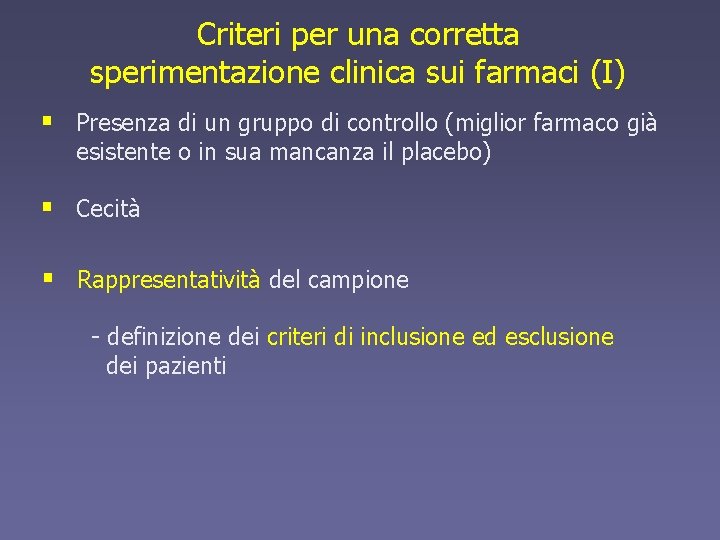 Criteri per una corretta sperimentazione clinica sui farmaci (I)

▪ Presenza di un gruppo di controllo (miglior farmaco già esistente o in sua mancanza il placebo)

▪ Cecità

▪ Rappresentatività del campione

- definizione dei criteri di inclusione ed esclusione dei pazienti